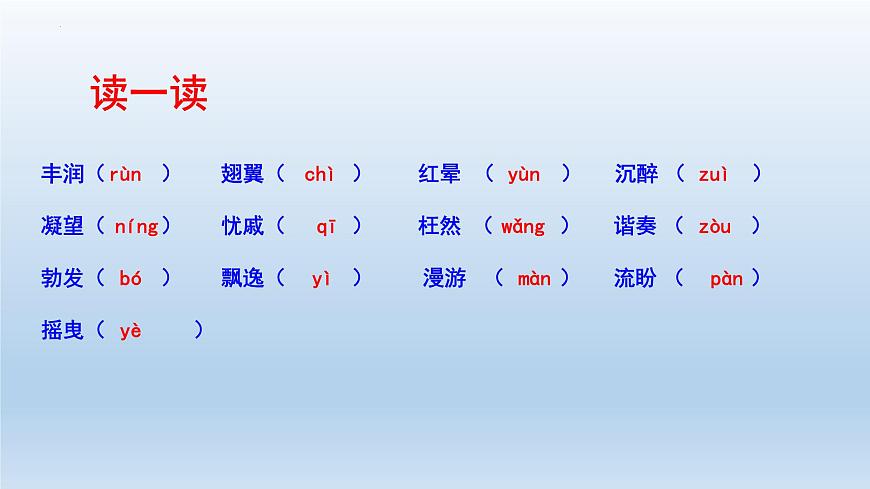 读一读

丰润（rùn ） 翅翼（ chì ） 红晕 （ yùn ） 沉醉 （ zuì ）

凝望（ níng） 忧戚（ qī ） 枉然 （ wǎng ） 谐奏 （ zòu ）

勃发（ bó ） 飘逸（ yì ） 漫游 （ màn ） 流盼 （ pàn ）

摇曳（ yè ）